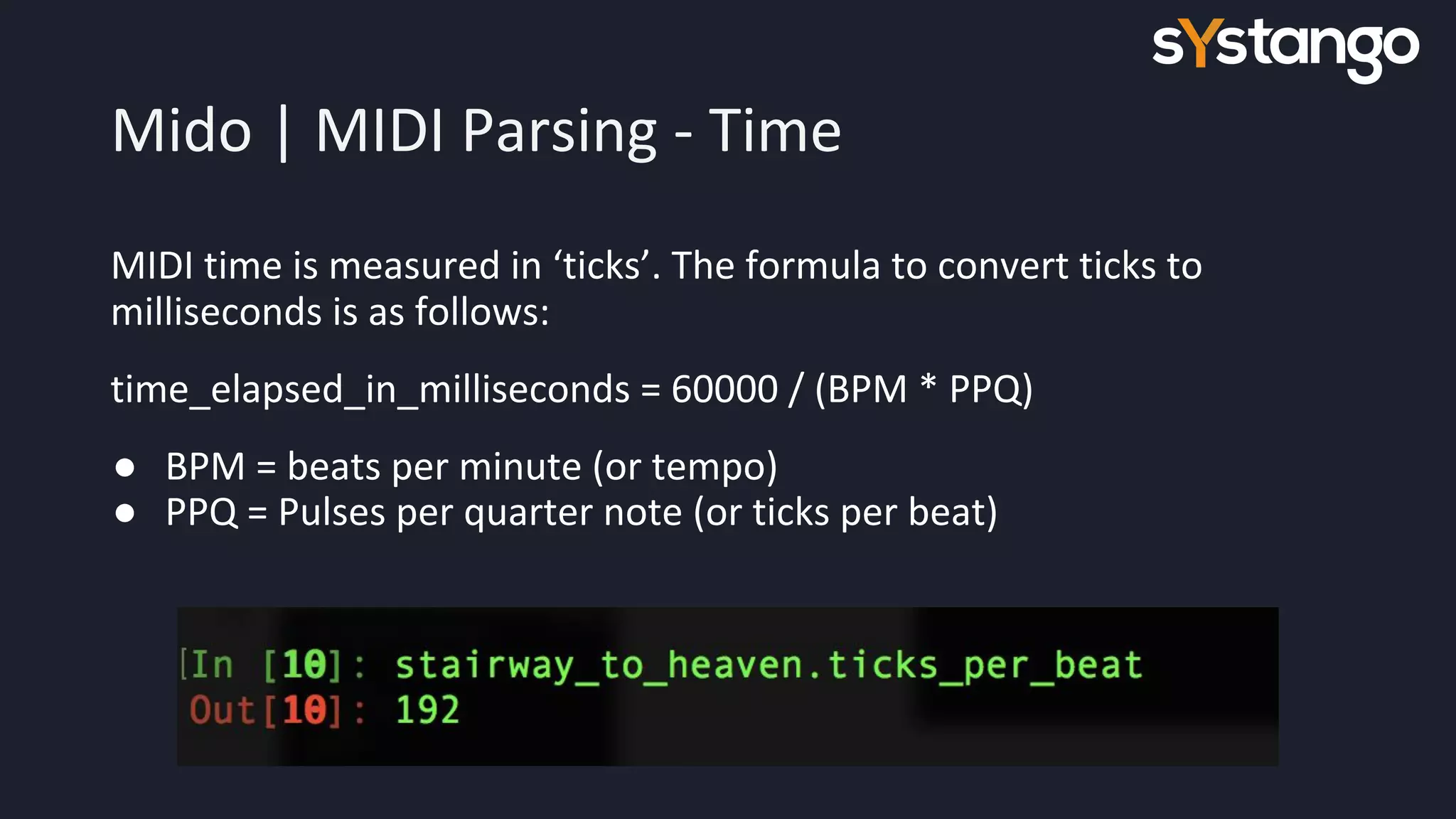 sYstango

Mido | MIDI Parsing - Time

MIDI time is measured in ‘ticks’. The formula to convert ticks to milliseconds is as follows:

time_elapsed_in_milliseconds = 60000 / (BPM * PPQ)

● BPM = beats per minute (or tempo)
● PPQ = Pulses per quarter note (or ticks per beat)

[In [10]: stairway_to_heaven.ticks_per_beat
Out[10]: 192